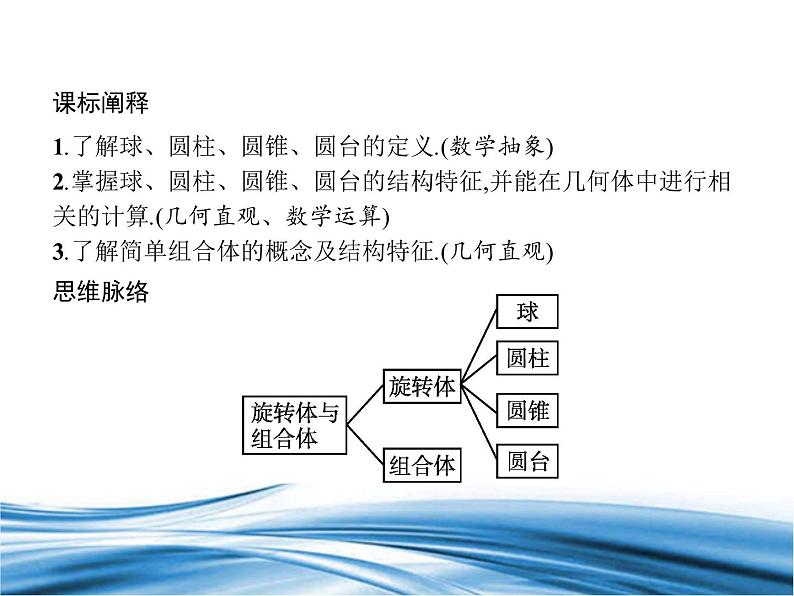 课标阐释

1.了解球、圆柱、圆锥、圆台的定义.(数学抽象)
2.掌握球、圆柱、圆锥、圆台的结构特征,并能在几何体中进行相关的计算.(几何直观、数学运算)
3.了解简单组合体的概念及结构特征.(几何直观)

思维脉络

旋转体与组合体

旋转体

组合体

球

圆柱

圆锥

圆台